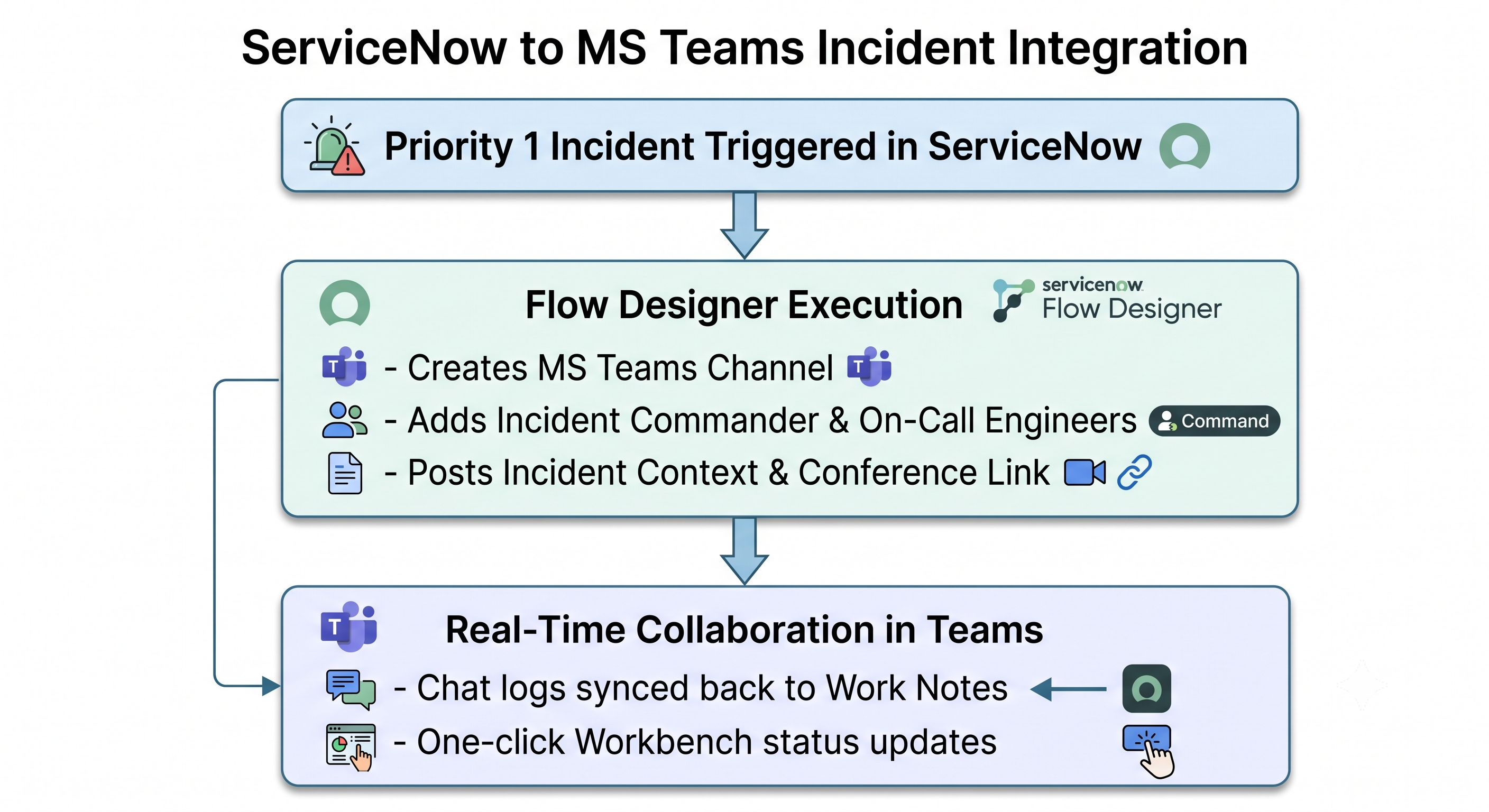 ServiceNow to MS Teams Incident Integration

Priority 1 Incident Triggered in ServiceNow

Flow Designer Execution

servicenow
Flow Designer

- Creates MS Teams Channel

- Adds Incident Commander & On-Call Engineers

Command

- Posts Incident Context & Conference Link

Real-Time Collaboration in Teams

- Chat logs synced back to Work Notes

- One-click Workbench status updates